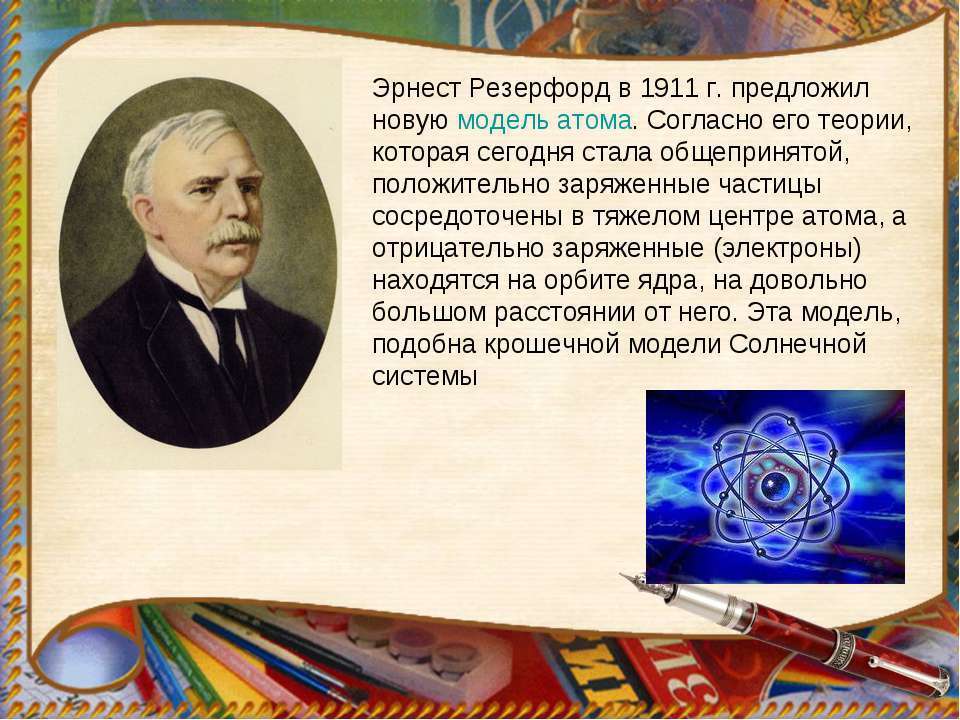 Эрнест Резерфорд в 1911 г. предложил новую модель атома. Согласно его теории, которая сегодня стала общепринятой, положительно заряженные частицы сосредоточены в тяжелом центре атома, а отрицательно заряженные (электроны) находятся на орбите ядра, на довольно большом расстоянии от него. Эта модель, подобна крошечной модели Солнечной системы